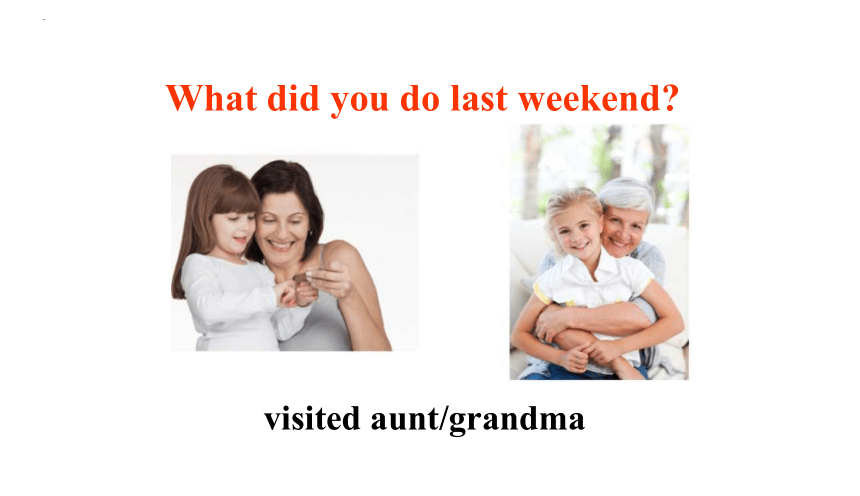 What did you do last weekend?

visited aunt/grandma